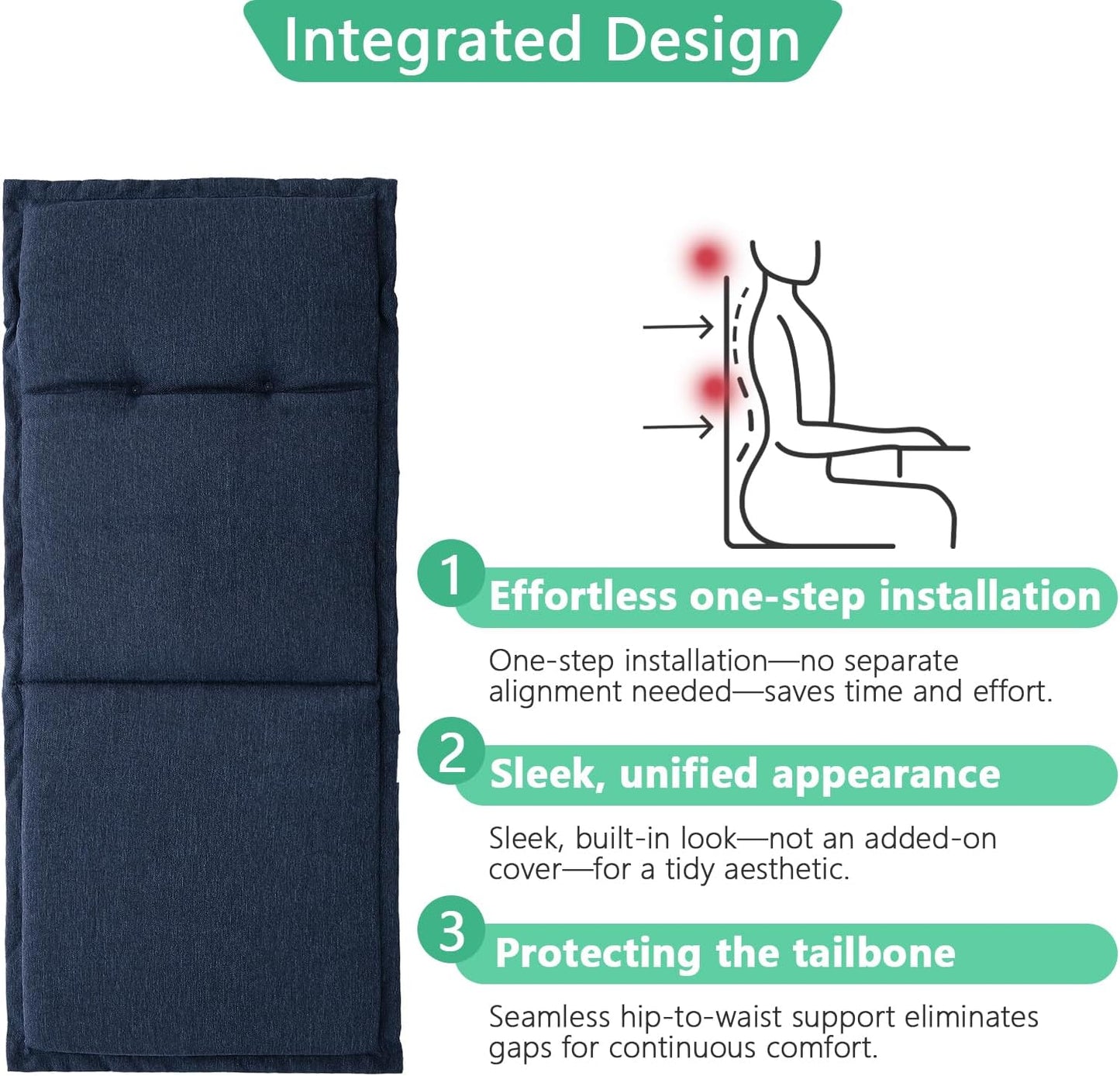 Integrated Design

1 Effortless one-step installation

One-step installation—no separate alignment needed—saves time and effort.

2 Sleek, unified appearance

Sleek, built-in look—not an added-on cover—for a tidy aesthetic.

3 Protecting the tailbone

Seamless hip-to-waist support eliminates gaps for continuous comfort.